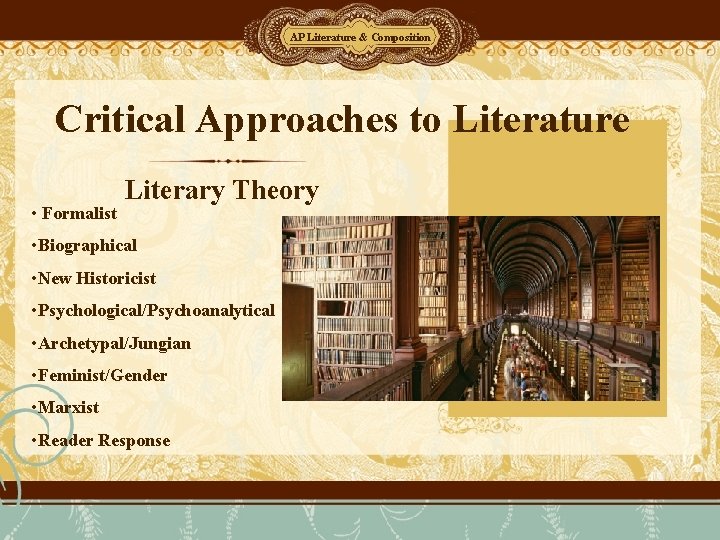 AP Literature & Composition

Critical Approaches to Literature

Literary Theory

• Formalist

•Biographical

•New Historicist

•Psychological/Psychoanalytical

•Archetypal/Jungian

•Feminist/Gender

•Marxist

•Reader Response